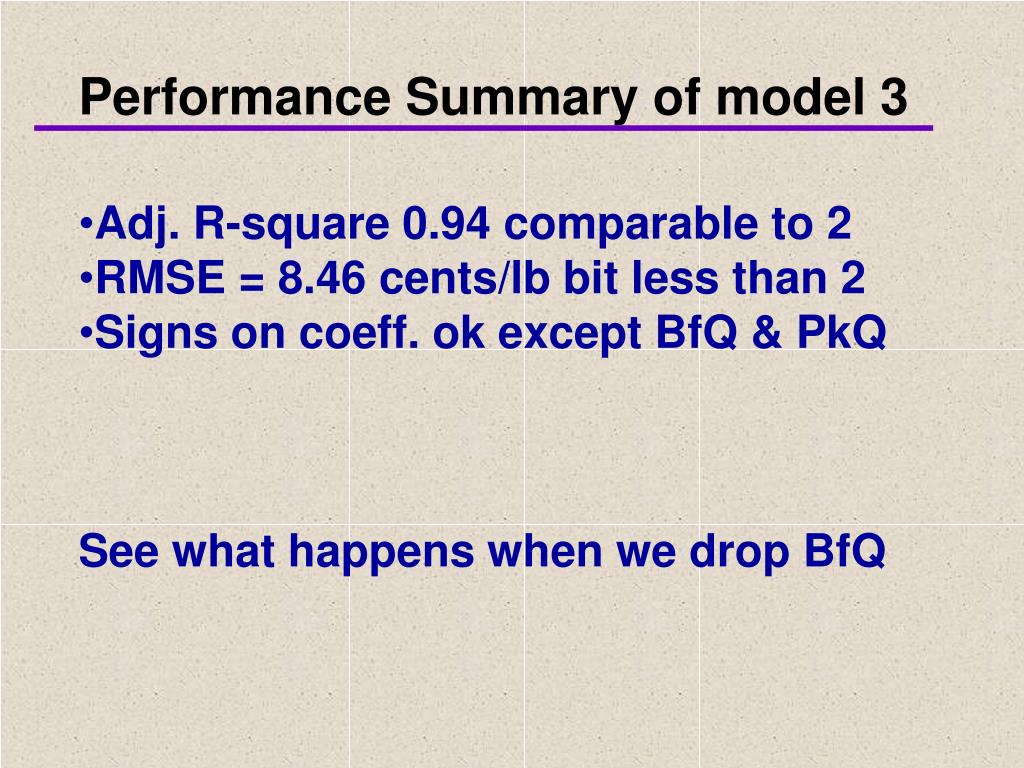 Performance Summary of model 3

•Adj. R-square 0.94 comparable to 2
•RMSE = 8.46 cents/lb bit less than 2
•Signs on coeff. ok except BfQ & PkQ

See what happens when we drop BfQ